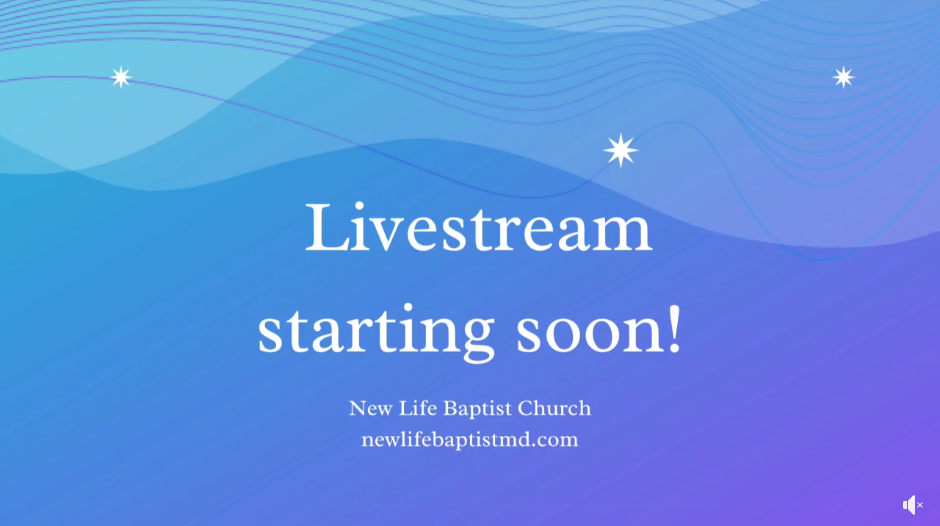 Livestream starting soon!

New Life Baptist Church
newlifebaptistmd.com